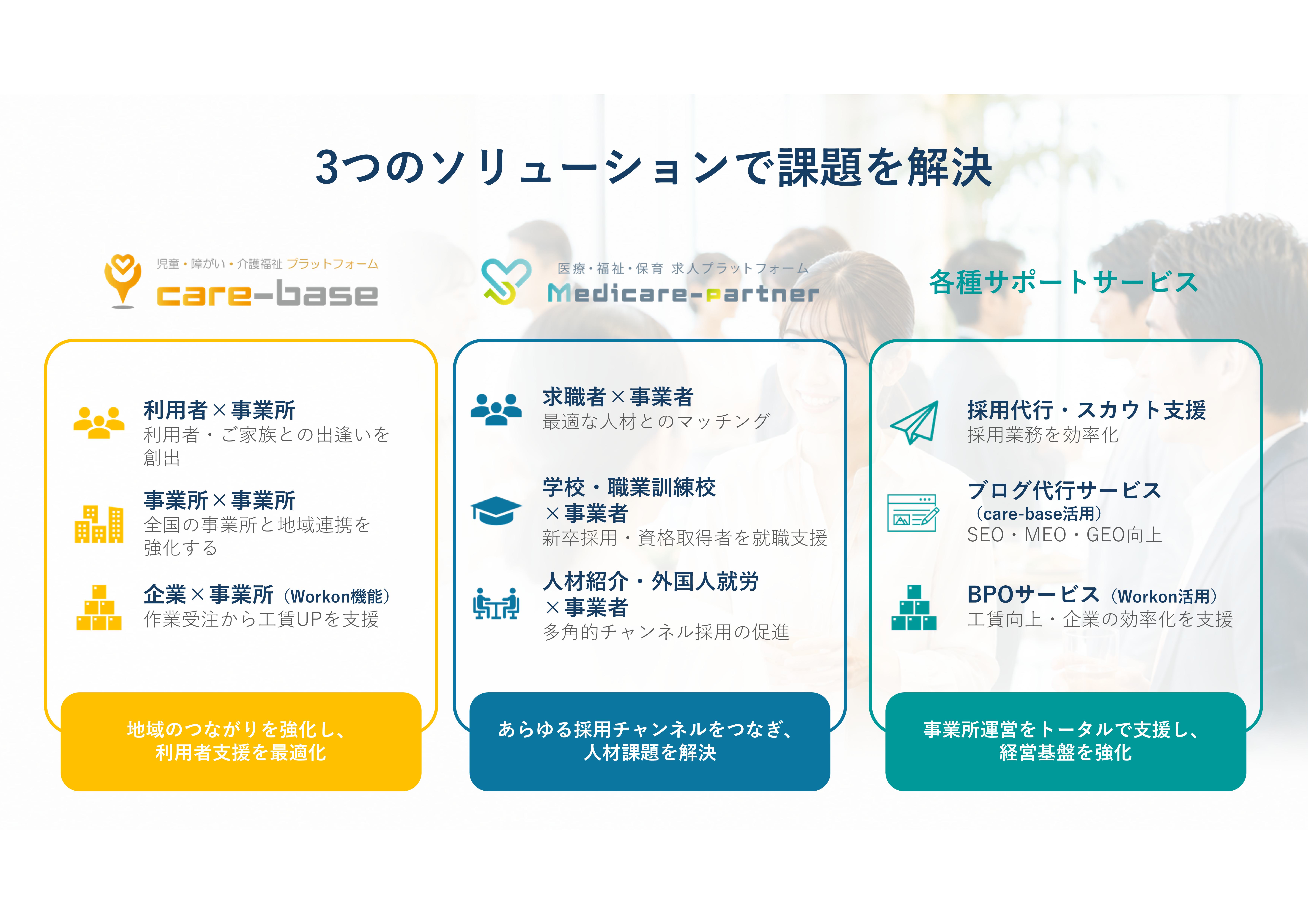 3つのソリューションで課題を解決

児童・障がい・介護福祉 プラットフォーム
care-base

利用者×事業所
利用者・ご家族との出逢いを創出

事業所×事業所
全国の事業所と地域連携を強化する

企業×事業所（Workon機能）
作業受注から工賃UPを支援

地域のつながりを強化し、
利用者支援を最適化

医療・福祉・保育 求人プラットフォーム
Medicare-partner

求職者×事業者
最適な人材とのマッチング

学校・職業訓練校
×事業者
新卒採用・資格取得者を就職支援

人材紹介・外国人就労
×事業者
多角的チャンネル採用の促進

あらゆる採用チャンネルをつなぎ、
人材課題を解決

各種サポートサービス

採用代行・スカウト支援
採用業務を効率化

ブログ代行サービス
（care-base活用）
SEO・MEO・GEO向上

BPOサービス（Workon活用）
工賃向上・企業の効率化を支援

事業所運営をトータルで支援し、
経営基盤を強化